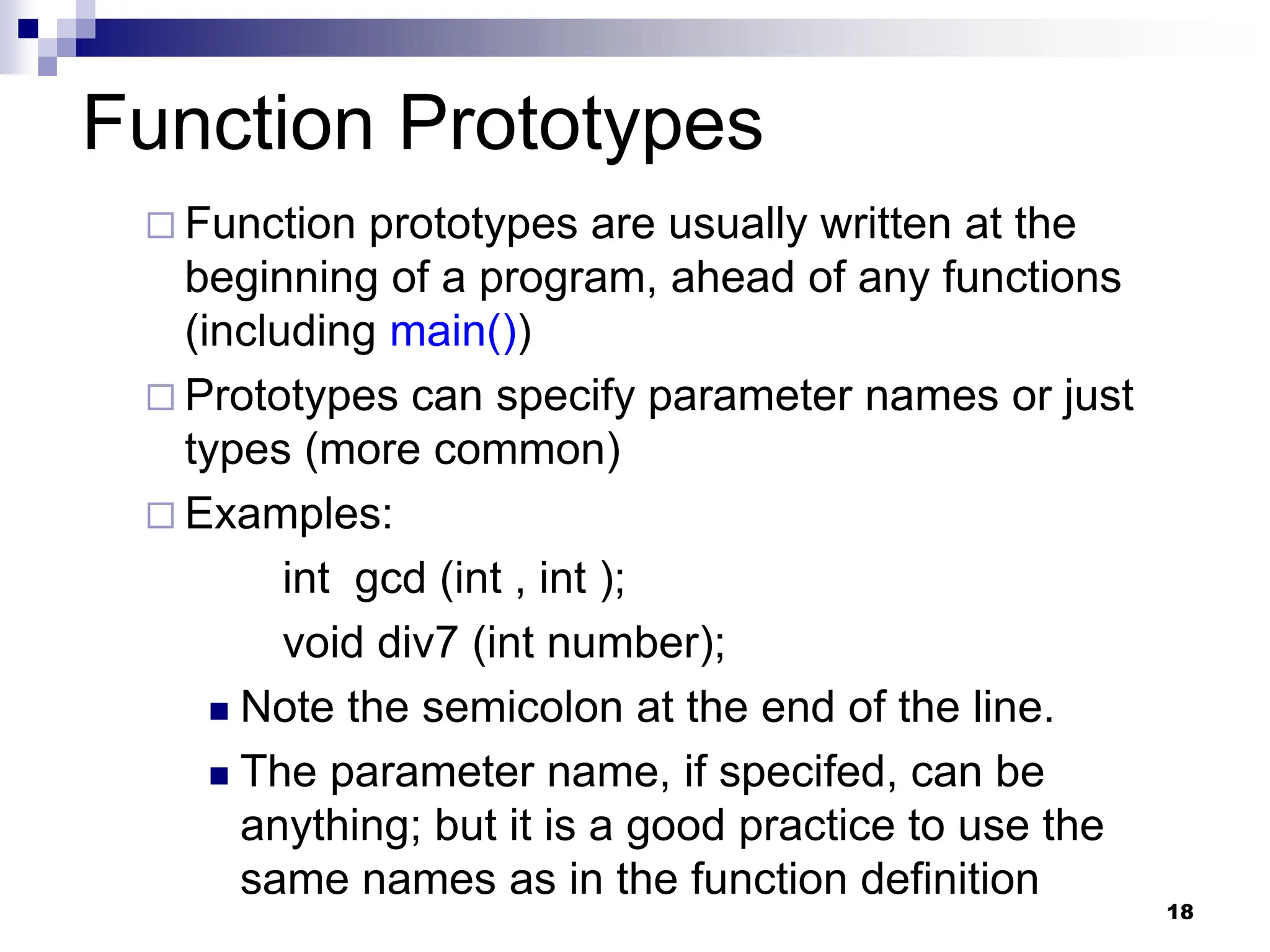 Function Prototypes

Function prototypes are usually written at the beginning of a program, ahead of any functions (including main())

Prototypes can specify parameter names or just types (more common)

Examples:

int gcd (int , int );

void div7 (int number);

Note the semicolon at the end of the line.

The parameter name, if specifed, can be anything; but it is a good practice to use the same names as in the function definition

18